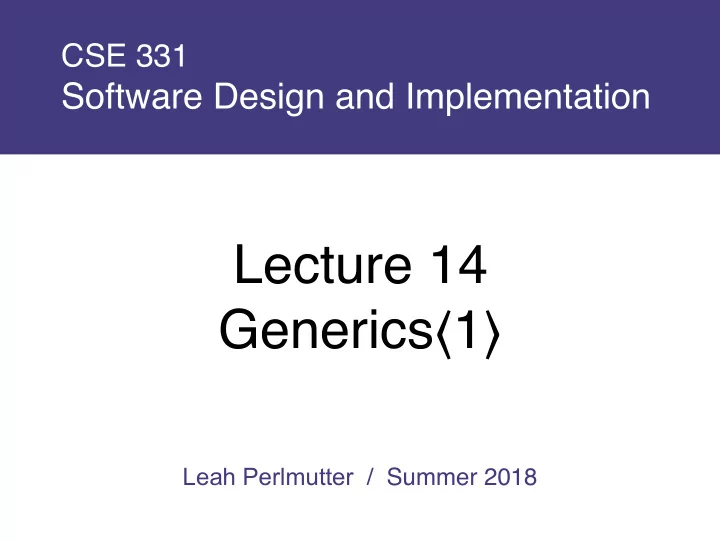 CSE 331
Software Design and Implementation

Lecture 14
Generics⟨1⟩

Leah Perlmutter / Summer 2018